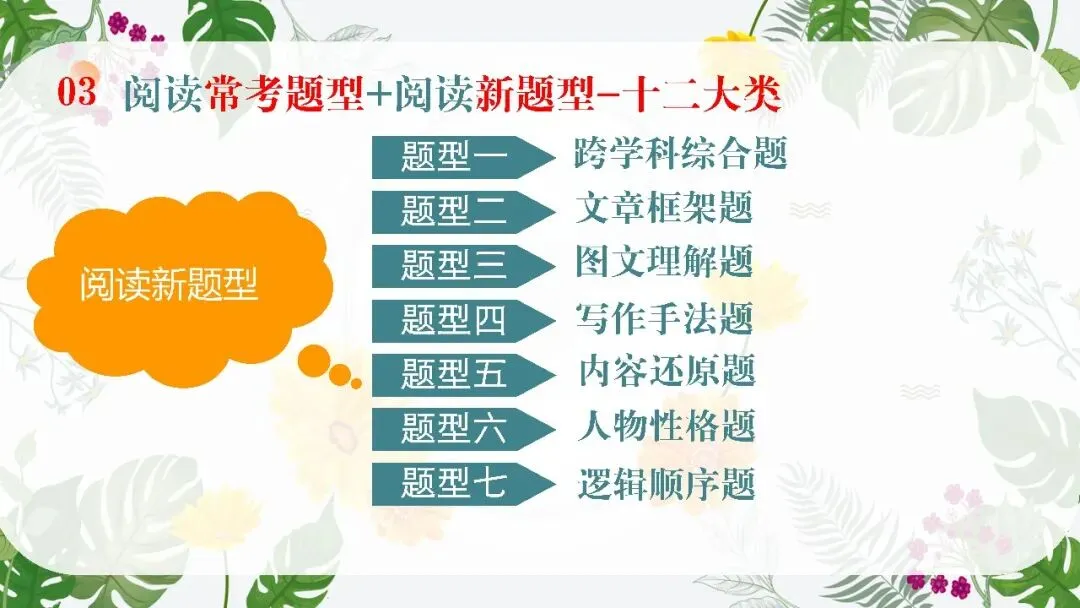 03 阅读常考题型+阅读新题型-十二大类

阅读新题型

题型一 跨学科综合题
题型二 文章框架题
题型三 图文理解题
题型四 写作手法题
题型五 内容还原题
题型六 人物性格题
题型七 逻辑顺序题